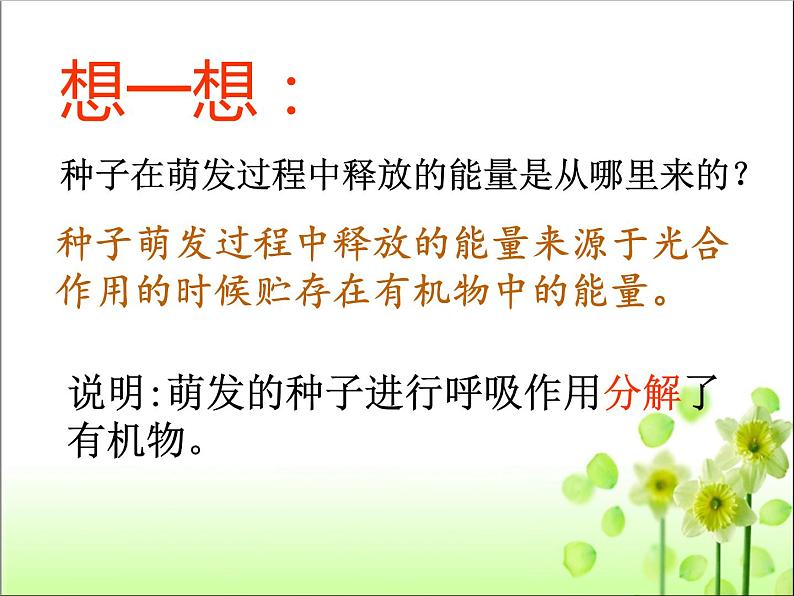 想—想：

种子在萌发过程中释放的能量是从哪里来的？

种子萌发过程中释放的能量来源于光合作用的时候贮存在有机物中的能量。

说明:萌发的种子进行呼吸作用分解了有机物。